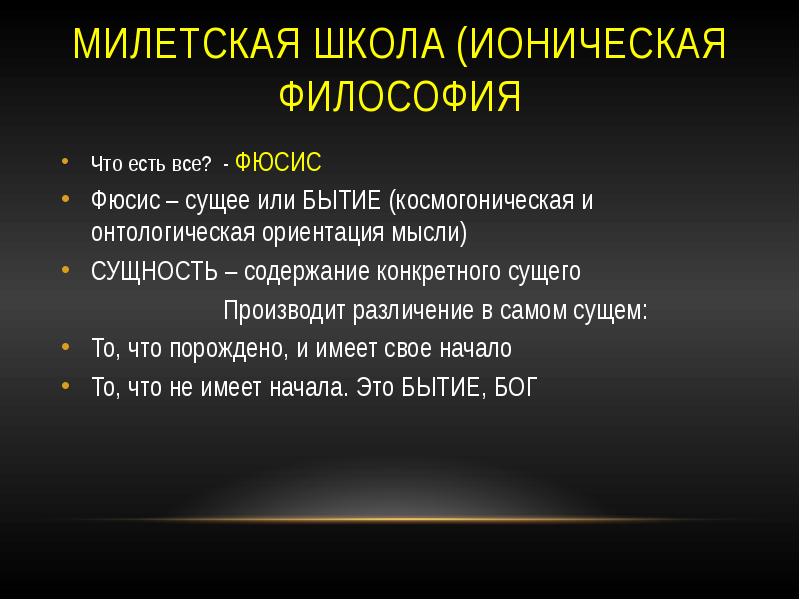 МИЛЕТСКАЯ ШКОЛА (ИОНИЧЕСКАЯ ФИЛОСОФИЯ

• Что есть все? - ФЮСИС
• Фюсис – сущее или БЫТИЕ (космогоническая и онтологическая ориентация мысли)
• СУЩНОСТЬ – содержание конкретного сущего

Производит различение в самом сущем:

• То, что порождено, и имеет свое начало
• То, что не имеет начала. Это БЫТИЕ, БОГ